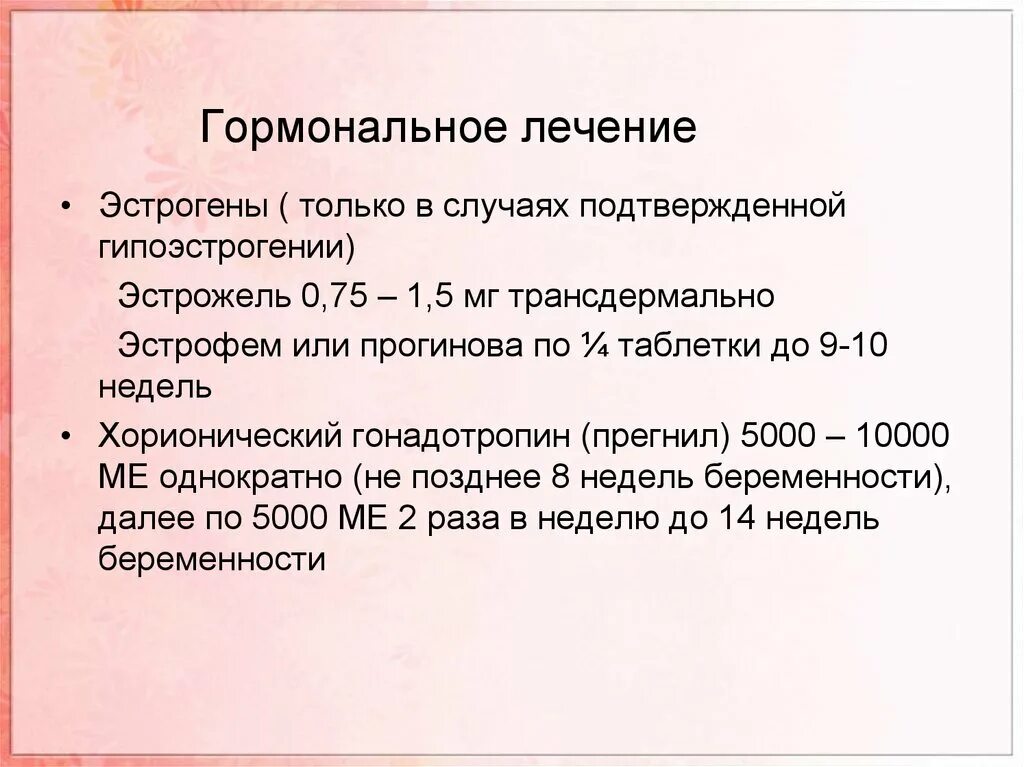 Гормональное лечение

• Эстрогены ( только в случаях подтвержденной гипоэстрогении)

Эстрожель 0,75 – 1,5 мг трансдермально

Эстрофем или прогинова по ¼ таблетки до 9-10 недель

• Хорионический гонадотропин (прегнил) 5000 – 10000 МЕ однократно (не позднее 8 недель беременности), далее по 5000 МЕ 2 раза в неделю до 14 недель беременности